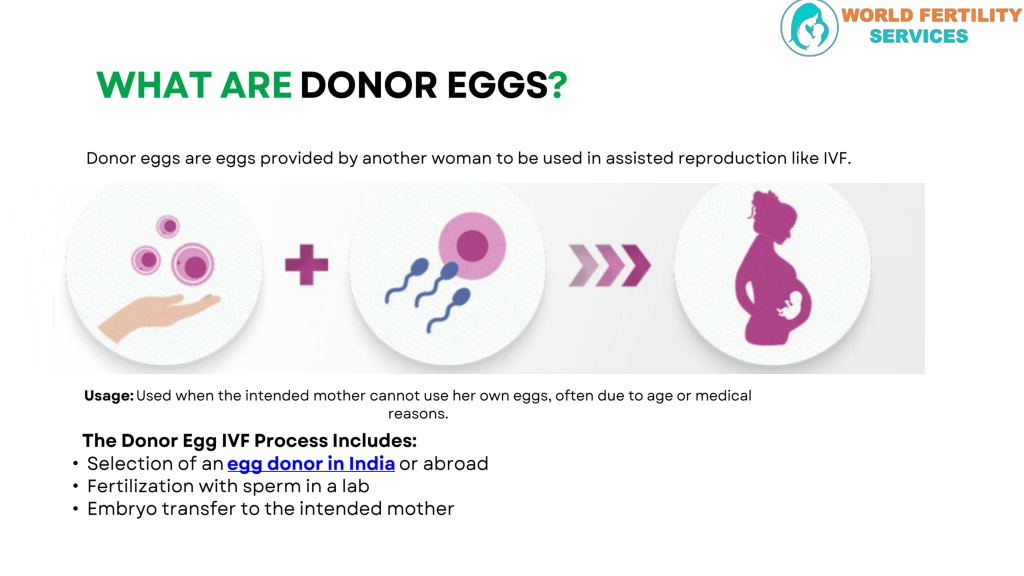 WORLD FERTILITY SERVICES

WHAT ARE DONOR EGGS?

Donor eggs are eggs provided by another woman to be used in assisted reproduction like IVF.

Usage: Used when the intended mother cannot use her own eggs, often due to age or medical reasons.

The Donor Egg IVF Process Includes:
• Selection of an egg donor in India or abroad
• Fertilization with sperm in a lab
• Embryo transfer to the intended mother